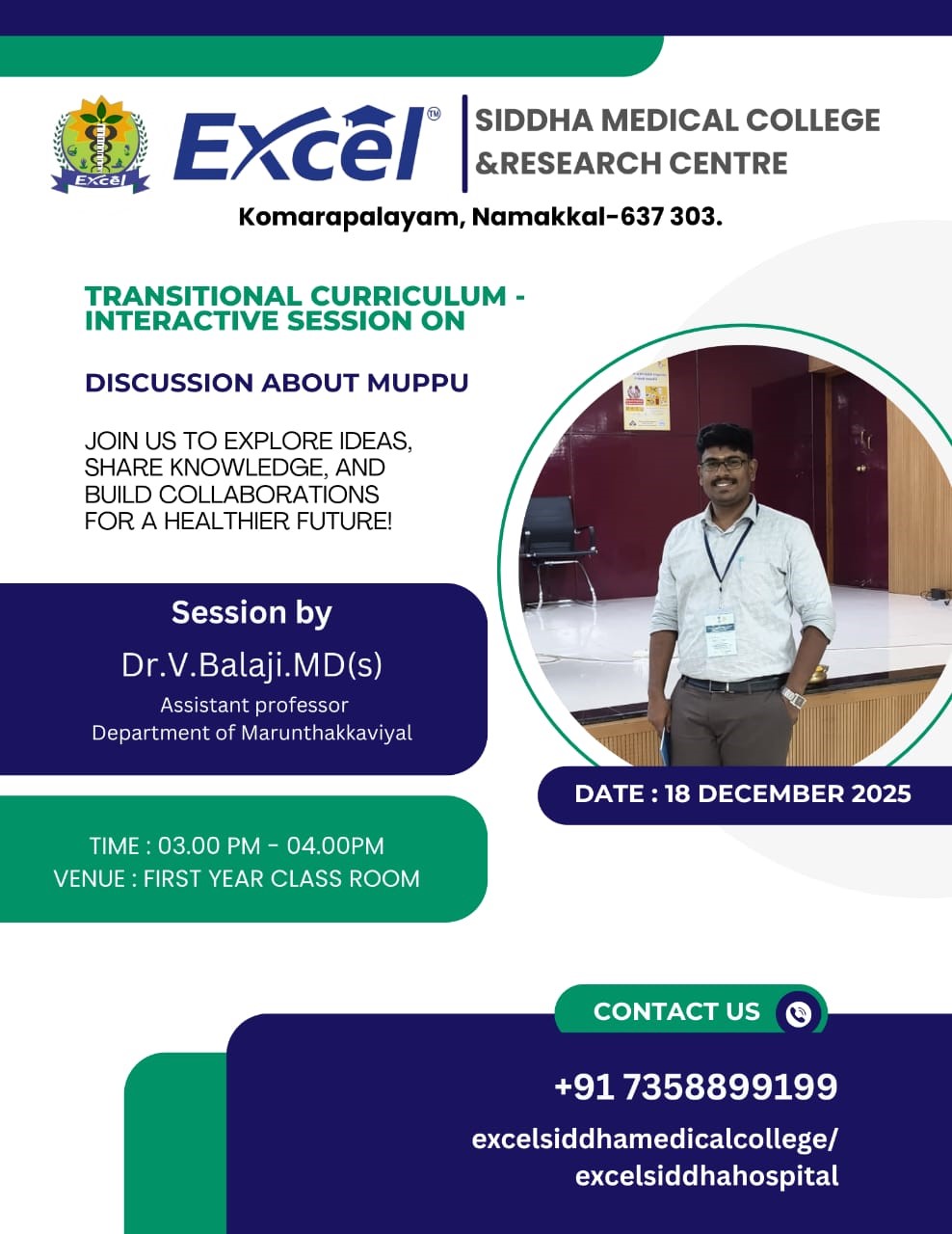 Excel
Excel™
SIDDHA MEDICAL COLLEGE &RESEARCH CENTRE
Komarapalayam, Namakkal-637 303.

TRANSITIONAL CURRICULUM - INTERACTIVE SESSION ON

DISCUSSION ABOUT MUPPU

JOIN US TO EXPLORE IDEAS, SHARE KNOWLEDGE, AND BUILD COLLABORATIONS FOR A HEALTHIER FUTURE!

Session by
Dr.V.Balaji.MD(s)
Assistant professor
Department of Marunthakkaviyal

DATE : 18 DECEMBER 2025

TIME : 03.00 PM - 04.00PM
VENUE : FIRST YEAR CLASS ROOM

CONTACT US

+91 7358899199
excelsiddhamedicalcollege/
excelsiddhahospital